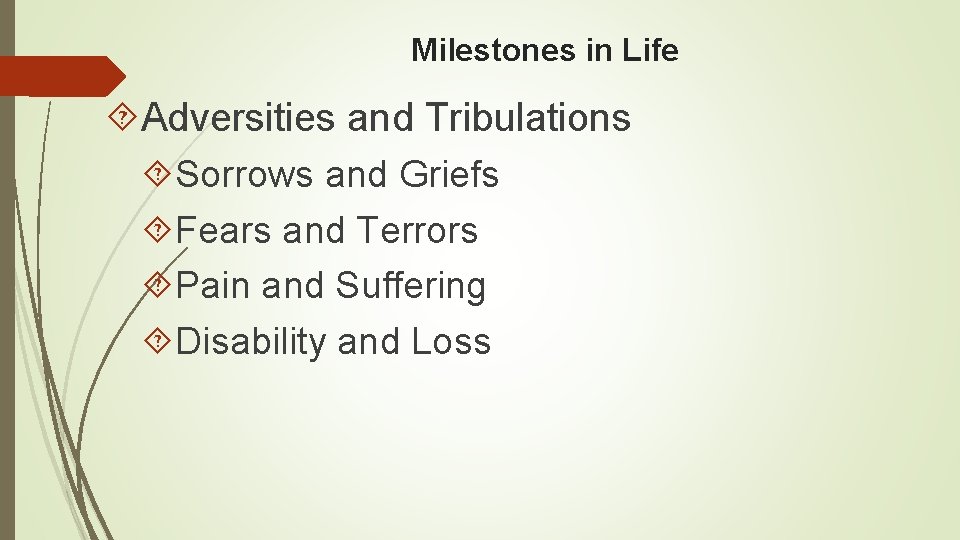 Milestones in Life

Adversities and Tribulations

Sorrows and Griefs

Fears and Terrors

Pain and Suffering

Disability and Loss